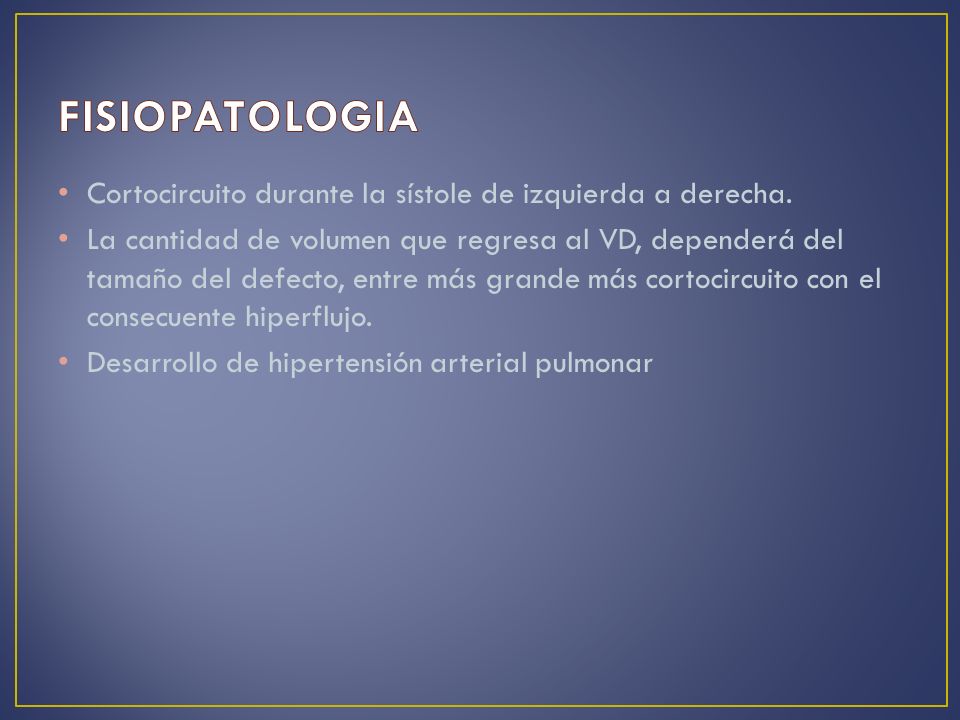 FISIOPATOLOGIA

• Cortocircuito durante la sístole de izquierda a derecha.

• La cantidad de volumen que regresa al VD, dependerá del tamaño del defecto, entre más grande más cortocircuito con el consecuente hiperflujo.

• Desarrollo de hipertensión arterial pulmonar